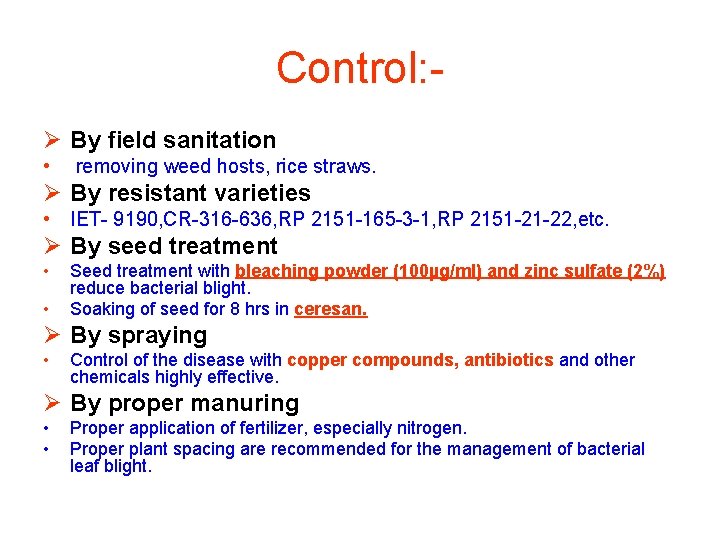 Control:-

➢ By field sanitation
• removing weed hosts, rice straws.

➢ By resistant varieties
• IET- 9190,CR-316-636,RP 2151-165-3-1,RP 2151-21-22,etc.

➢ By seed treatment
• Seed treatment with bleaching powder (100µg/ml) and zinc sulfate (2%) reduce bacterial blight.
• Soaking of seed for 8 hrs in ceresan.

➢ By spraying
• Control of the disease with copper compounds, antibiotics and other chemicals highly effective.

➢ By proper manuring
• Proper application of fertilizer, especially nitrogen.
• Proper plant spacing are recommended for the management of bacterial leaf blight.